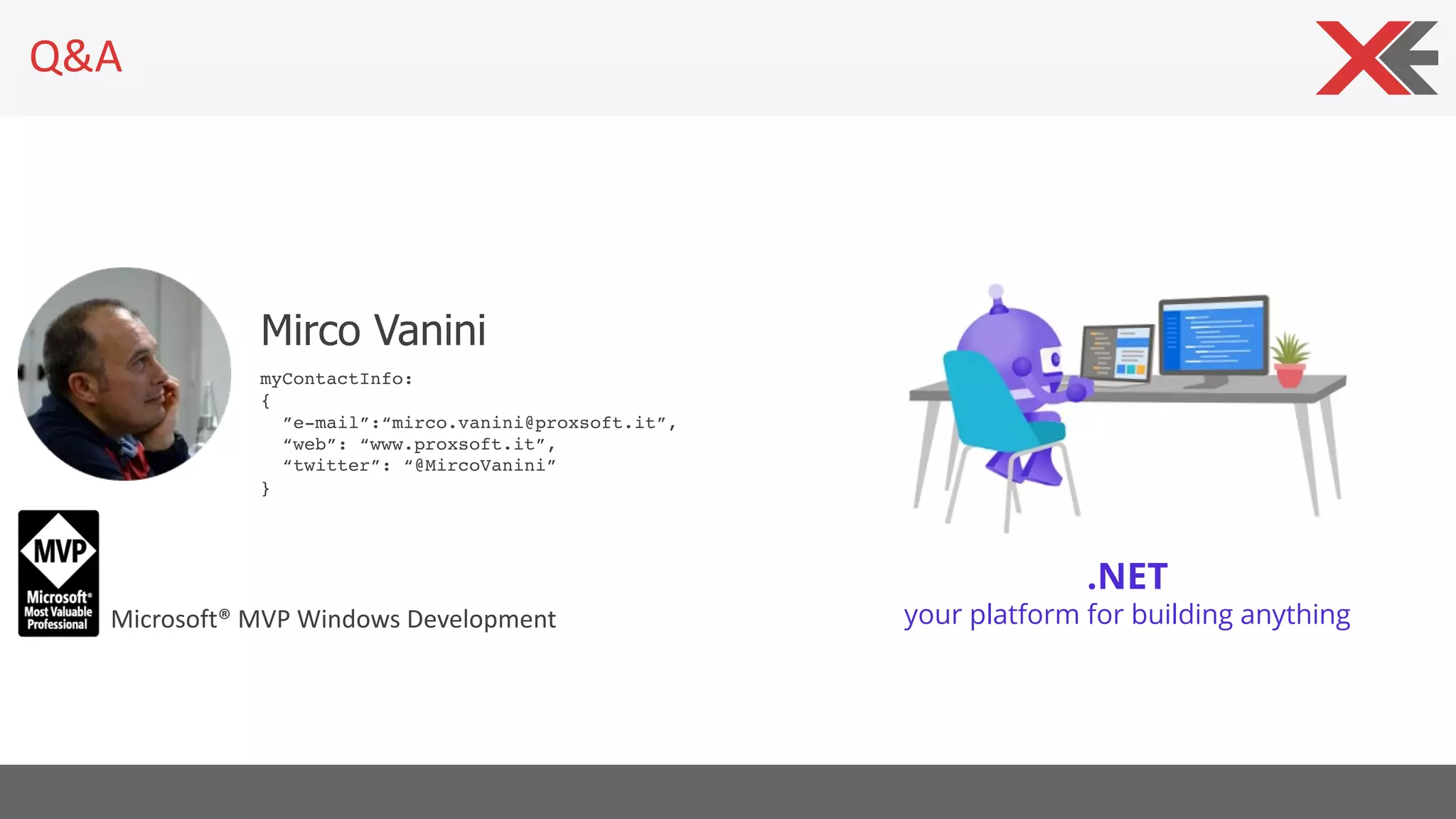 Q&A

Mirco Vanini

myContactInfo:
{
"e-mail":"mirco.vanini@proxsoft.it",
"web": "www.proxsoft.it",
"twitter": "@MircoVanini"
}

MVP
Microsoft® Most Valuable Professional

Microsoft® MVP Windows Development

.NET
your platform for building anything